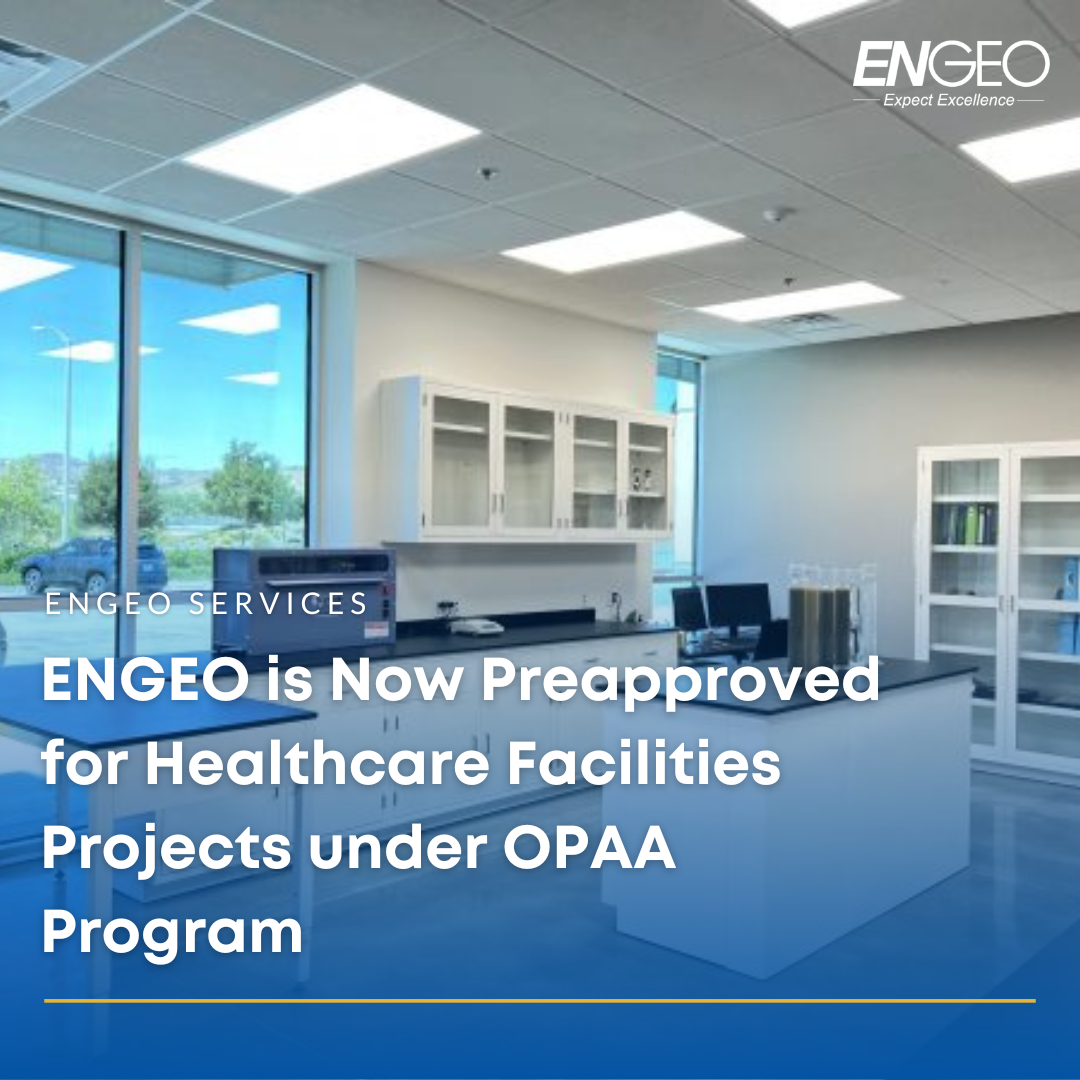 ENGEO
Expect Excellence

ENGEO SERVICES

ENGEO is Now Preapproved for Healthcare Facilities Projects under OPAA Program